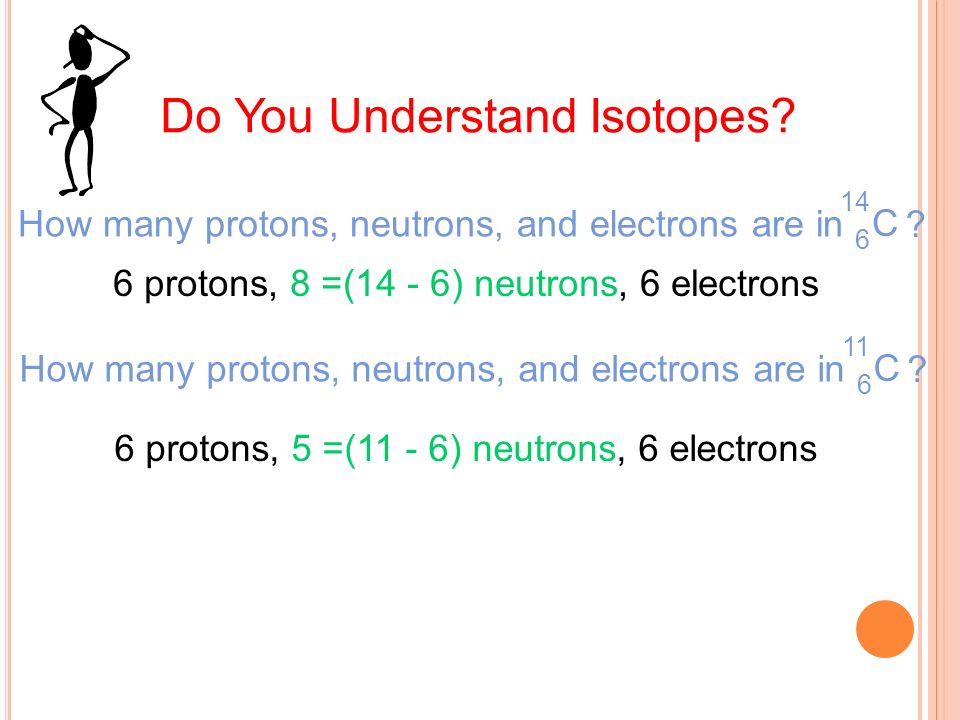 Do You Understand Isotopes?

How many protons, neutrons, and electrons are in $^{14}_{6}C$ ?

6 protons, 8 =(14 - 6) neutrons, 6 electrons

How many protons, neutrons, and electrons are in $^{11}_{6}C$ ?

6 protons, 5 =(11 - 6) neutrons, 6 electrons